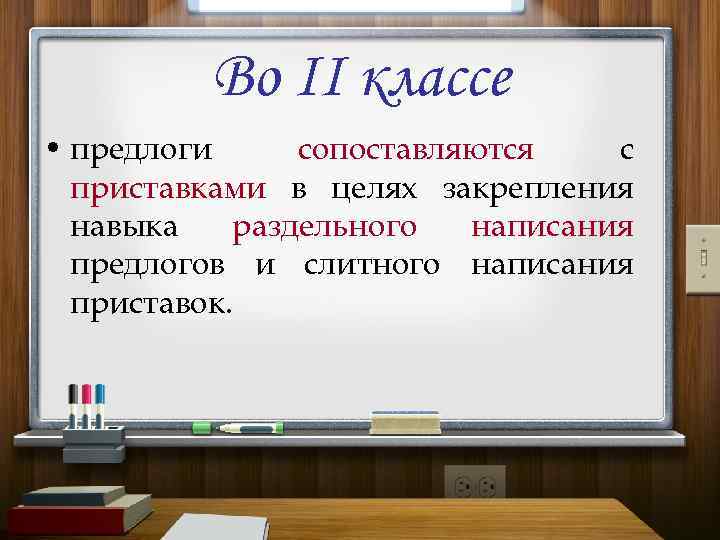 Во II классе

• предлоги сопоставляются с приставками в целях закрепления навыка раздельного написания предлогов и слитного написания приставок.